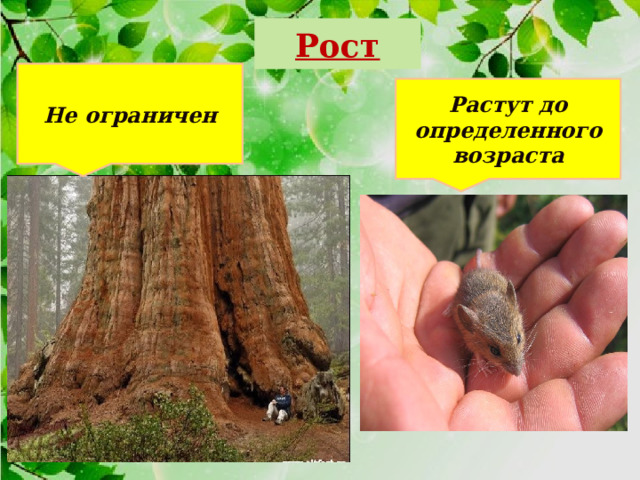 Рост

Не ограничен

Растут до определенного возраста